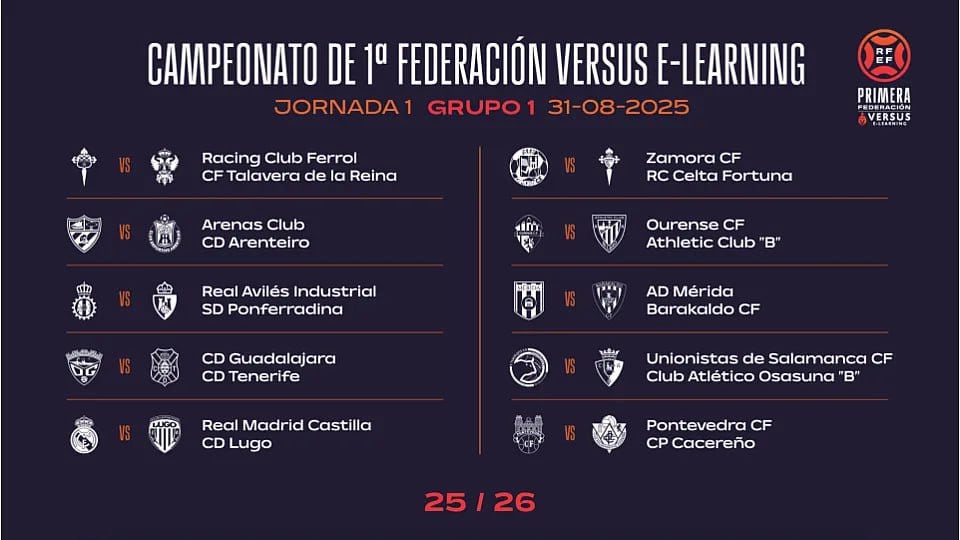 CAMPEONATO DE 1ª FEDERACIÓN VERSUS E-LEARNING

JORNADA 1 GRUPO 1 31-08-2025

RFEF
PRIMERA FEDERACIÓN VERSUS E-LEARNING

VS Racing Club Ferrol
CF Talavera de la Reina

VS Arenas Club
CD Arenteiro

VS Real Avilés Industrial
SD Ponferradina

VS CD Guadalajara
CD Tenerife

VS Real Madrid Castilla
CD Lugo

VS Zamora CF
RC Celta Fortuna

VS Ourense CF
Athletic Club "B"

VS AD Mérida
Barakaldo CF

VS Unionistas de Salamanca CF
Club Atlético Osasuna "B"

VS Pontevedra CF
CP Cacereño

25 / 26